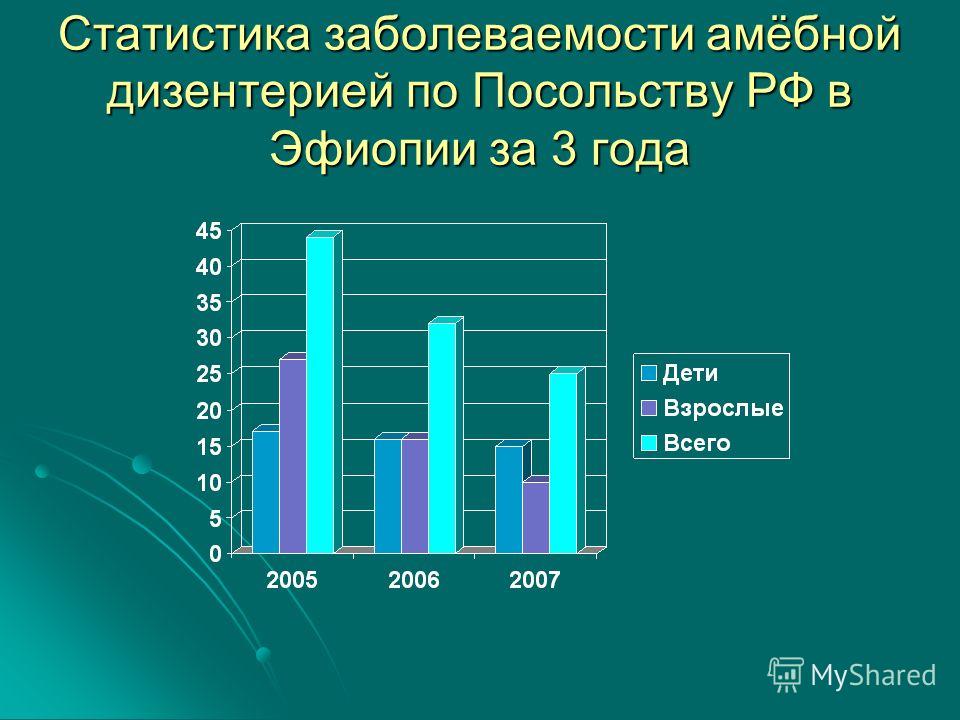 Статистика заболеваемости амёбной дизентерией по Посольству РФ в Эфиопии за 3 года

45
40
35
30
25
20
15
10
5
0

2005 2006 2007

Дети
Взрослые
Всего

MyShared